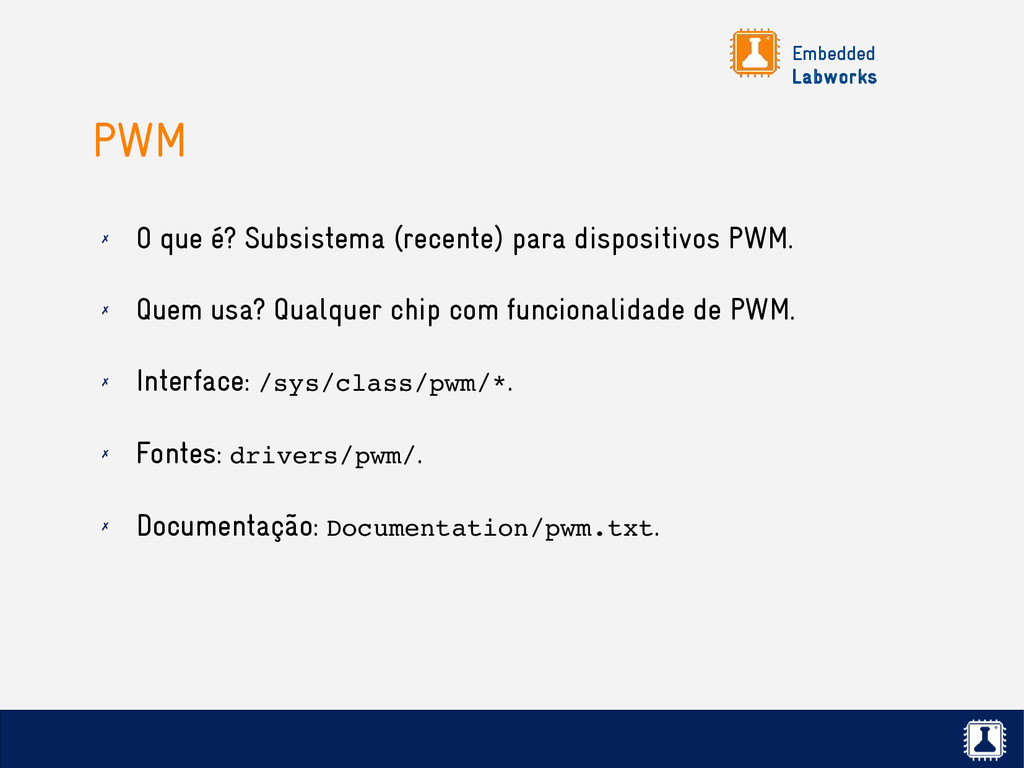 Embedded
Labworks

PWM

✗ O que é? Subsistema (recente) para dispositivos PWM.

✗ Quem usa? Qualquer chip com funcionalidade de PWM.

✗ Interface: /sys/class/pwm/*.

✗ Fontes: drivers/pwm/.

✗ Documentação: Documentation/pwm.txt.